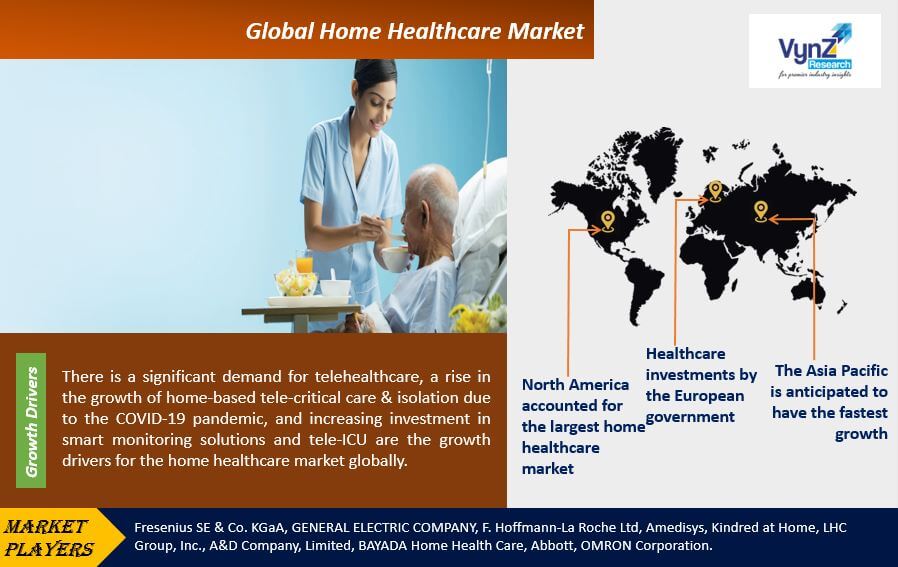 Global Home Healthcare Market

VynZ Research
for premier industry insights

Growth Drivers

There is a significant demand for telehealthcare, a rise in the growth of home-based tele-critical care & isolation due to the COVID-19 pandemic, and increasing investment in smart monitoring solutions and tele-ICU are the growth drivers for the home healthcare market globally.

North America accounted for the largest home healthcare market

Healthcare investments by the European government

The Asia Pacific is anticipated to have the fastest growth

MARKET PLAYERS

Fresenius SE & Co. KGaA, GENERAL ELECTRIC COMPANY, F. Hoffmann-La Roche Ltd, Amedisys, Kindred at Home, LHC Group, Inc., A&D Company, Limited, BAYADA Home Health Care, Abbott, OMRON Corporation.